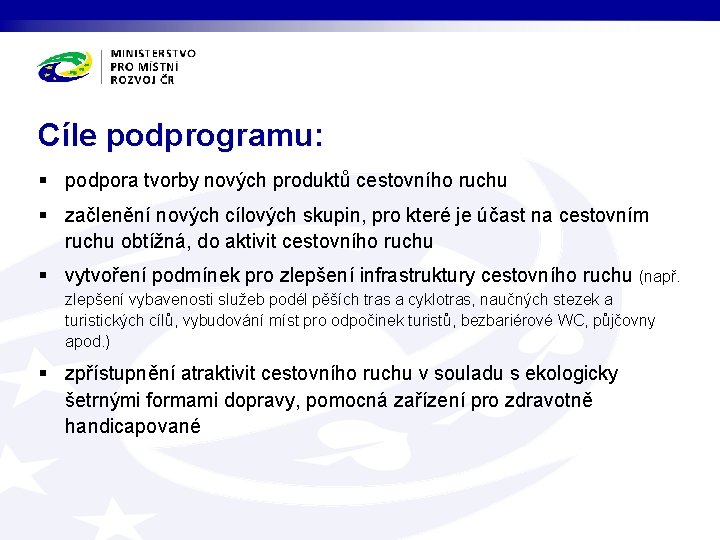 MINISTERSTVO
PRO MÍSTNÍ
ROZVOJ ČR

Cíle podprogramu:

▪ podpora tvorby nových produktů cestovního ruchu

▪ začlenění nových cílových skupin, pro které je účast na cestovním ruchu obtížná, do aktivit cestovního ruchu

▪ vytvoření podmínek pro zlepšení infrastruktury cestovního ruchu (např. zlepšení vybavenosti služeb podél pěších tras a cyklotras, naučných stezek a turistických cílů, vybudování míst pro odpočinek turistů, bezbariérové WC, půjčovny apod.)

▪ zpřístupnění atraktivit cestovního ruchu v souladu s ekologicky šetrnými formami dopravy, pomocná zařízení pro zdravotně handicapované